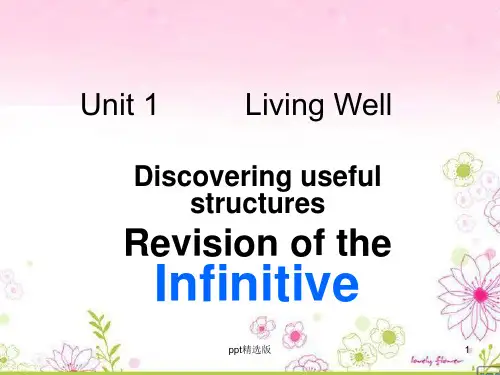 Unit 1 Living Well

Discovering useful structures

Revision of the Infinitive

ppt精选版

1

lovely flower